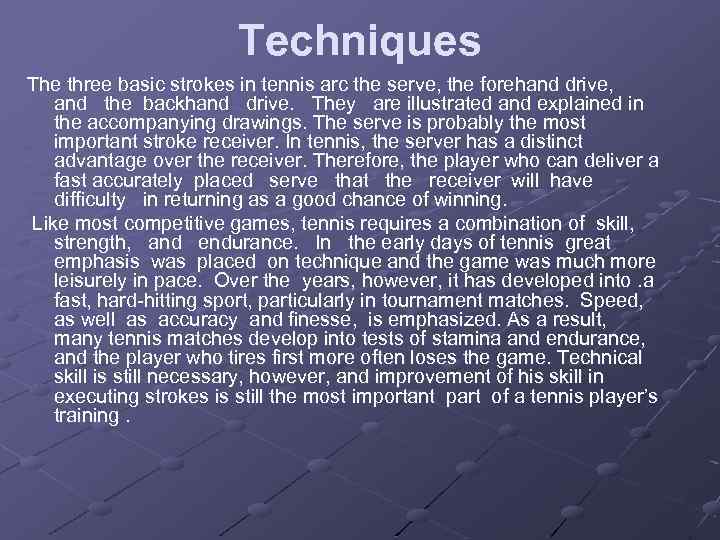 Techniques

The three basic strokes in tennis arc the serve, the forehand drive, and the backhand drive. They are illustrated and explained in the accompanying drawings. The serve is probably the most important stroke receiver. In tennis, the server has a distinct advantage over the receiver. Therefore, the player who can deliver a fast accurately placed serve that the receiver will have difficulty in returning as a good chance of winning.

Like most competitive games, tennis requires a combination of skill, strength, and endurance. In the early days of tennis great emphasis was placed on technique and the game was much more leisurely in pace. Over the years, however, it has developed into .a fast, hard-hitting sport, particularly in tournament matches. Speed, as well as accuracy and finesse, is emphasized. As a result, many tennis matches develop into tests of stamina and endurance, and the player who tires first more often loses the game. Technical skill is still necessary, however, and improvement of his skill in executing strokes is still the most important part of a tennis player's training .